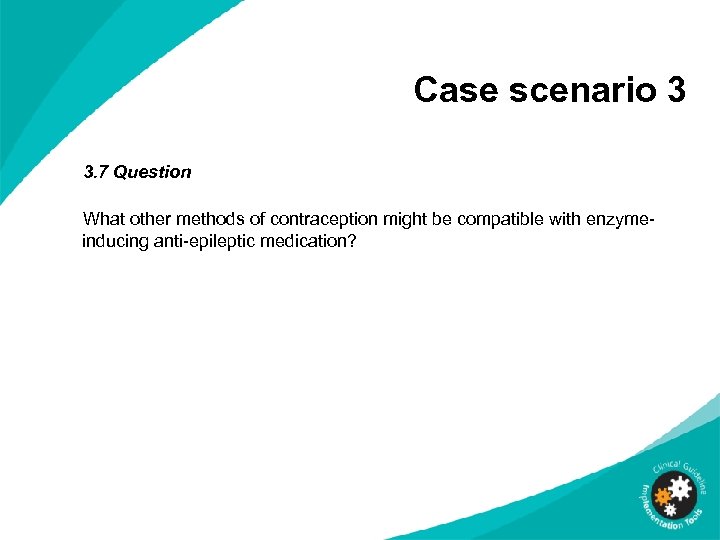 Case scenario 3

3.7 Question

What other methods of contraception might be compatible with enzyme-inducing anti-epileptic medication?

Clinical Guideline Implementation Tools